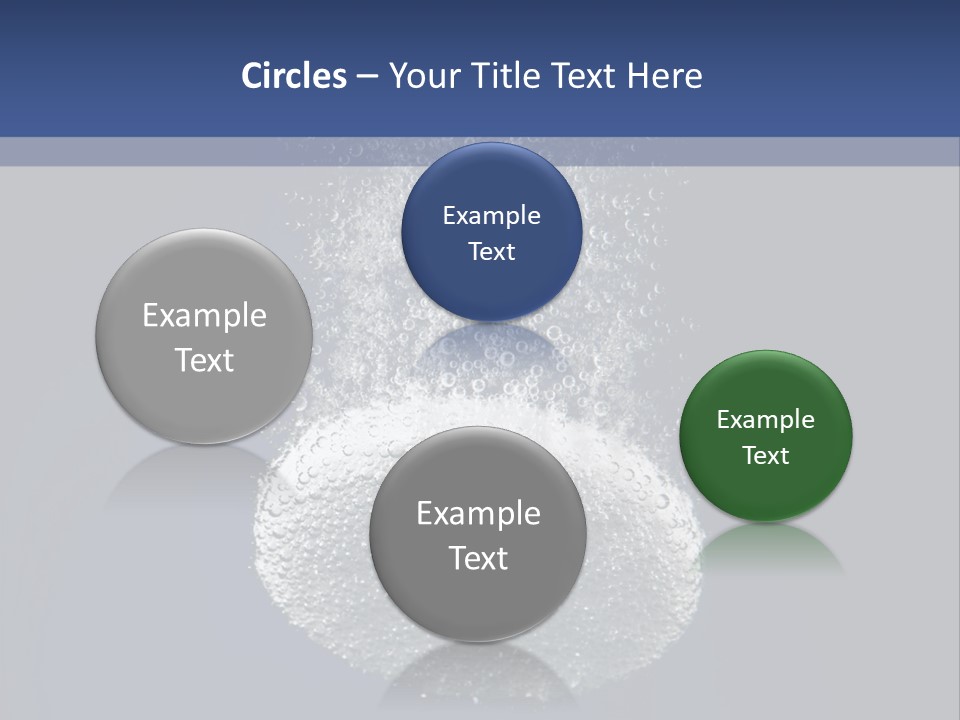 Circles – Your Title Text Here

Example Text

Example Text

Example Text

Example Text